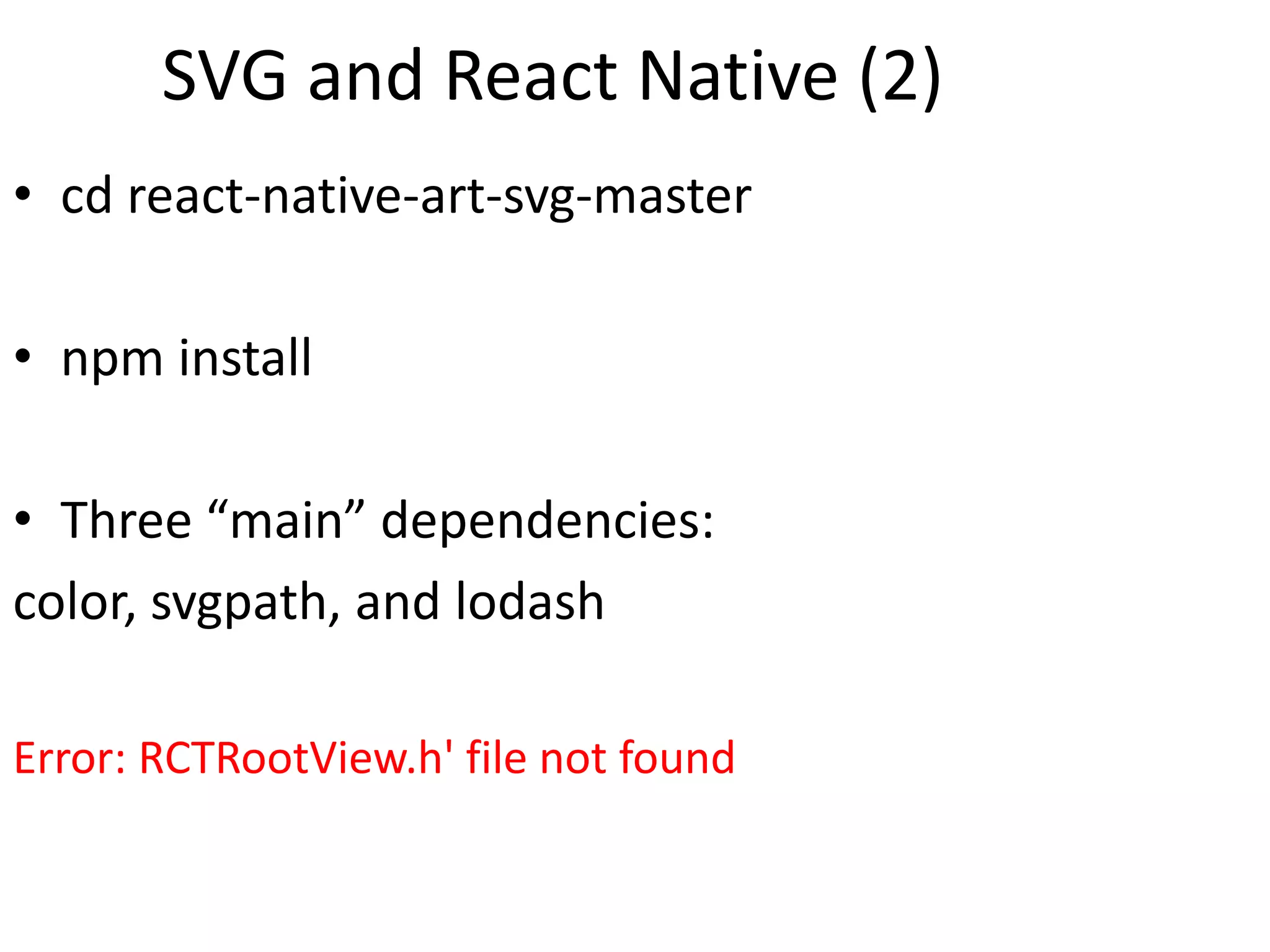 SVG and React Native (2)

• cd react-native-art-svg-master

• npm install

• Three “main” dependencies:
color, svgpath, and lodash

Error: RCTRootView.h' file not found